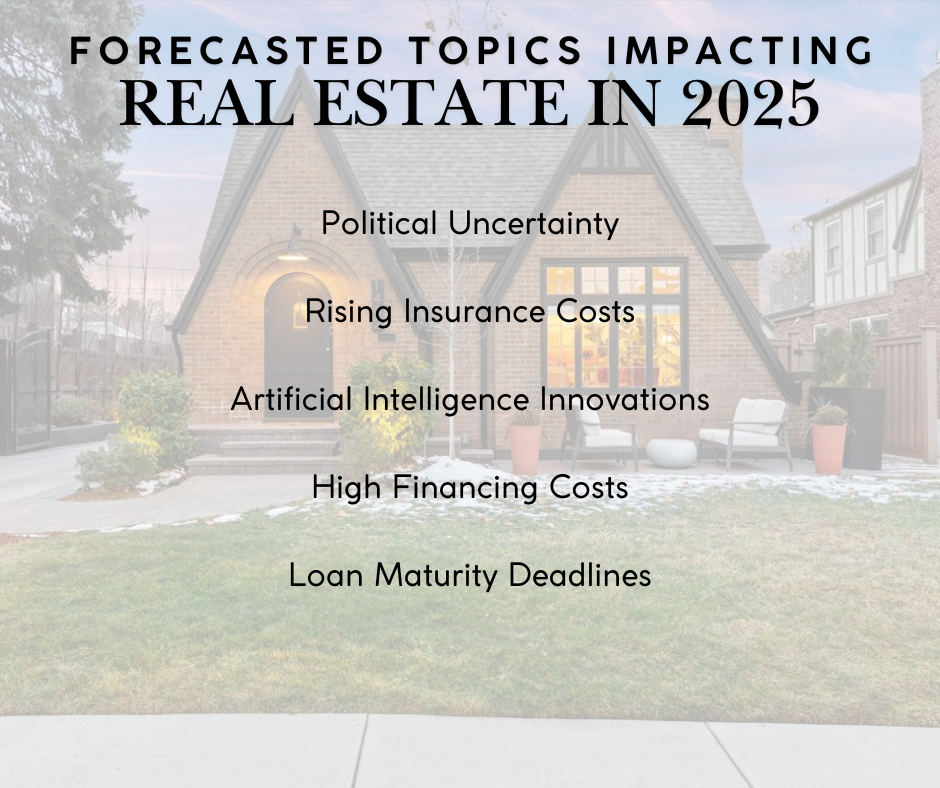 FORECASTED TOPICS IMPACTING
REAL ESTATE IN 2025

Political Uncertainty

Rising Insurance Costs

Artificial Intelligence Innovations

High Financing Costs

Loan Maturity Deadlines